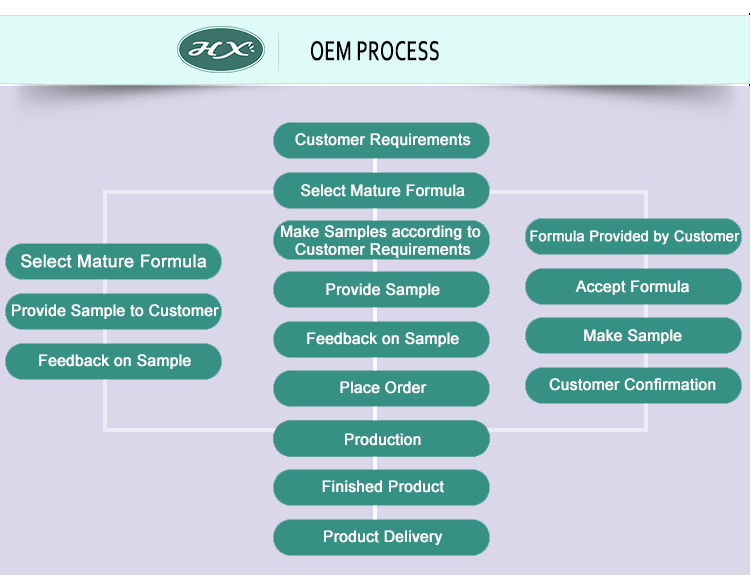 HX

OEM PROCESS

Customer Requirements

Select Mature Formula

Make Samples according to Customer Requirements

Provide Sample

Feedback on Sample

Place Order

Production

Finished Product

Product Delivery

Select Mature Formula

Provide Sample to Customer

Feedback on Sample

Formula Provided by Customer

Accept Formula

Make Sample

Customer Confirmation